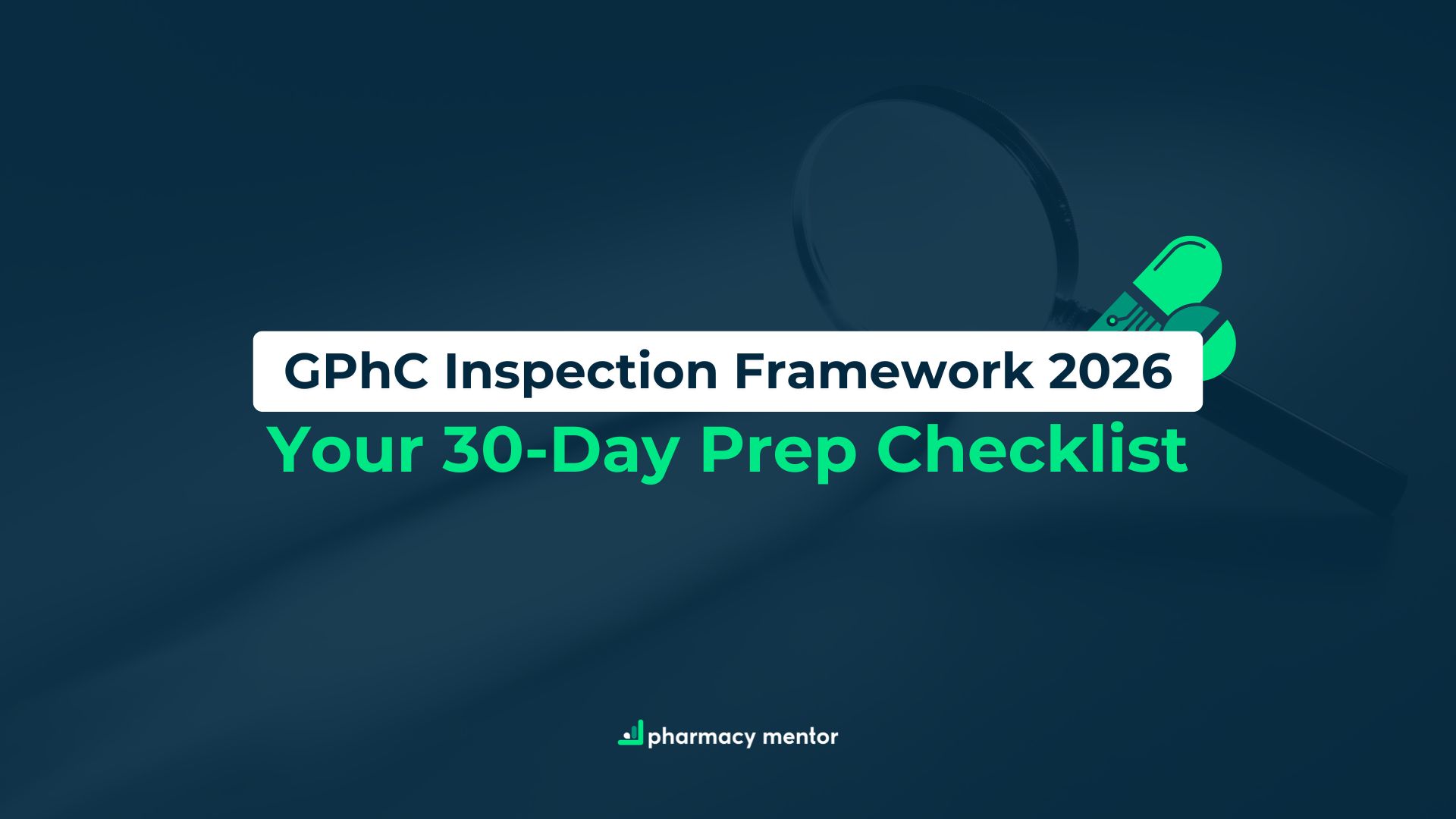 GPhC Inspection Framework 2026
Your 30-Day Prep Checklist

pharmacy mentor